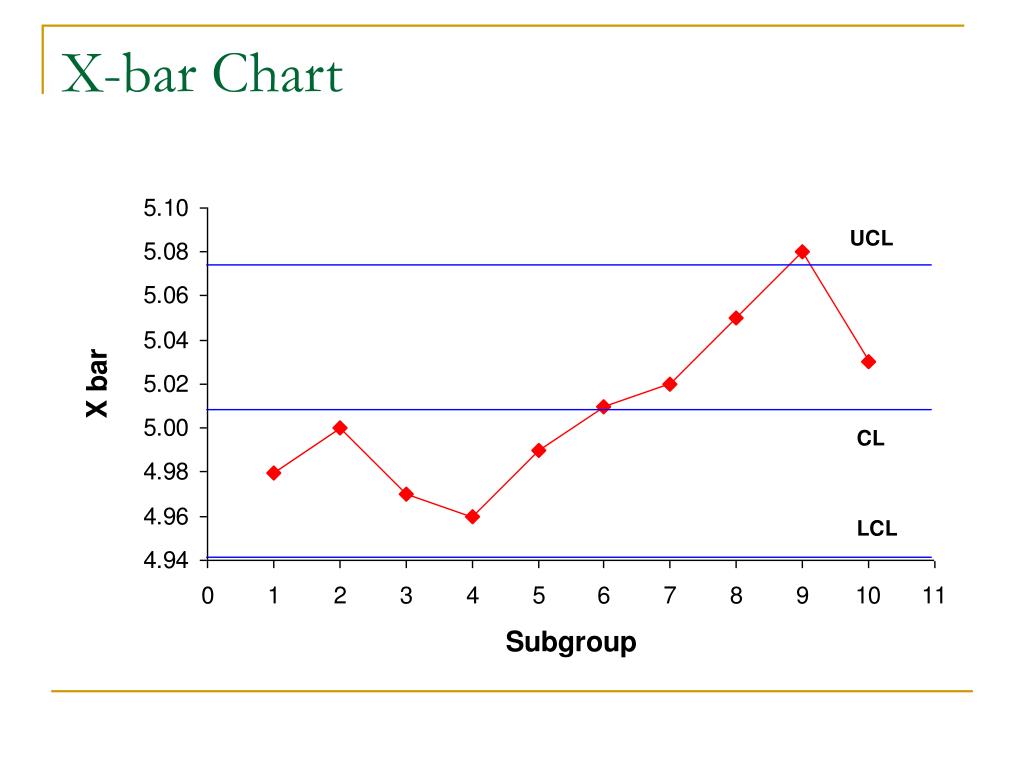 X-bar Chart

X bar

5.10
5.08
5.06
5.04
5.02
5.00
4.98
4.96
4.94

UCL
CL
LCL

0 1 2 3 4 5 6 7 8 9 10 11

Subgroup